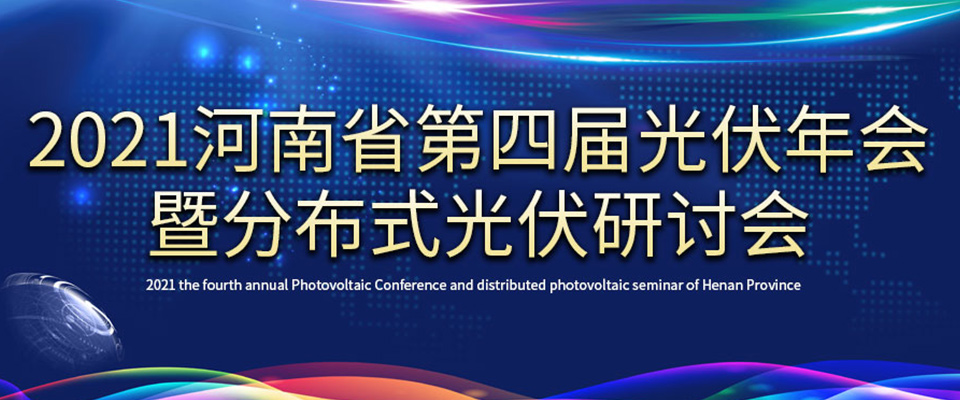 2021河南省第四届光伏年会
暨分布式光伏研讨会

2021 the fourth annual Photovoltaic Conference and distributed photovoltaic seminar of Henan Province